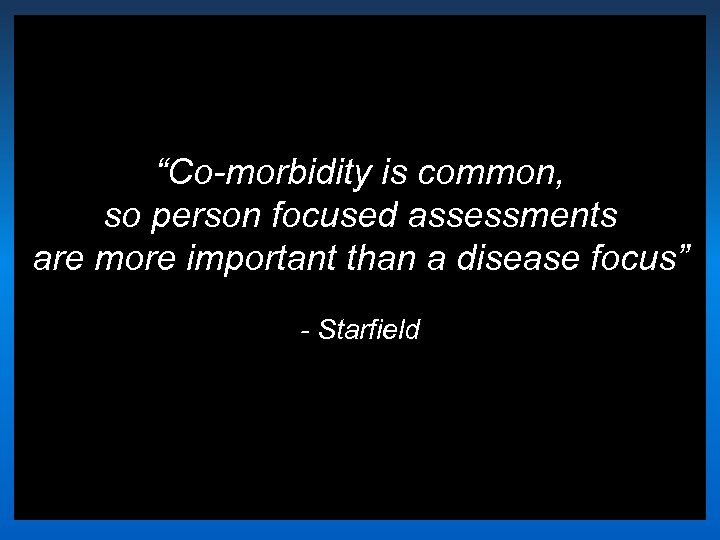 “Co-morbidity is common, so person focused assessments are more important than a disease focus”

- Starfield